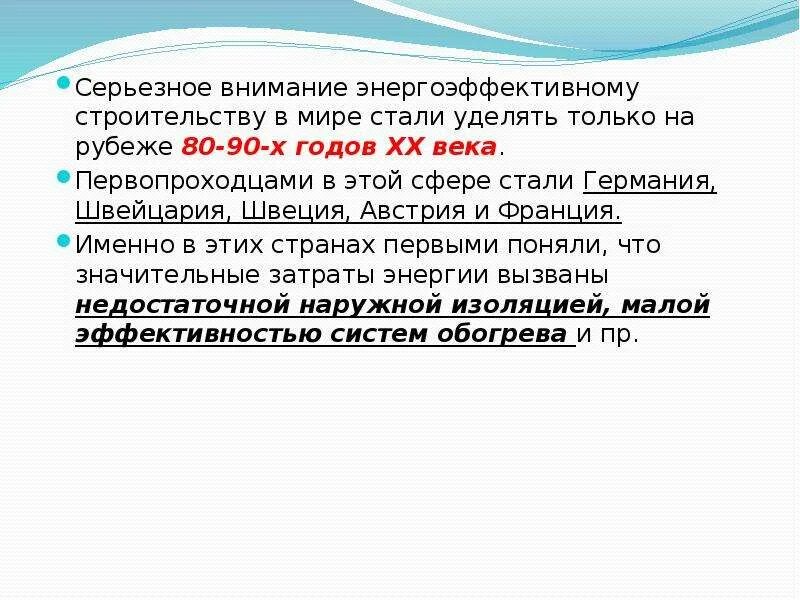 Серьезное внимание энергоэффективному строительству в мире стали уделять только на рубеже 80-90-х годов XX века.

Первопроходцами в этой сфере стали Германия, Швейцария, Швеция, Австрия и Франция.

Именно в этих странах первыми поняли, что значительные затраты энергии вызваны недостаточной наружной изоляцией, малой эффективностью систем обогрева и пр.